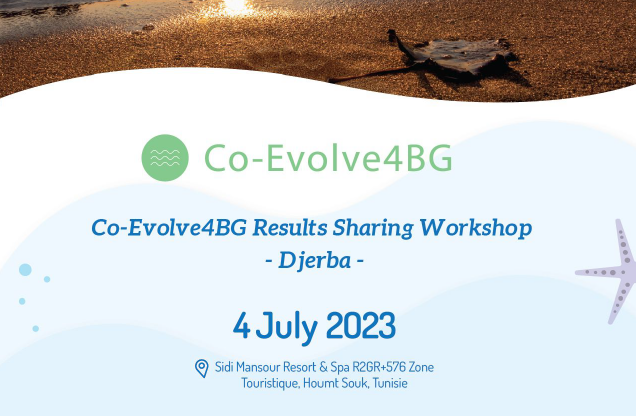 Co-Evolve4BG

Co-Evolve4BG Results Sharing Workshop
- Djerba -

4 July 2023

Sidi Mansour Resort & Spa R2GR+576 Zone Touristique, Houmt Souk, Tunisie